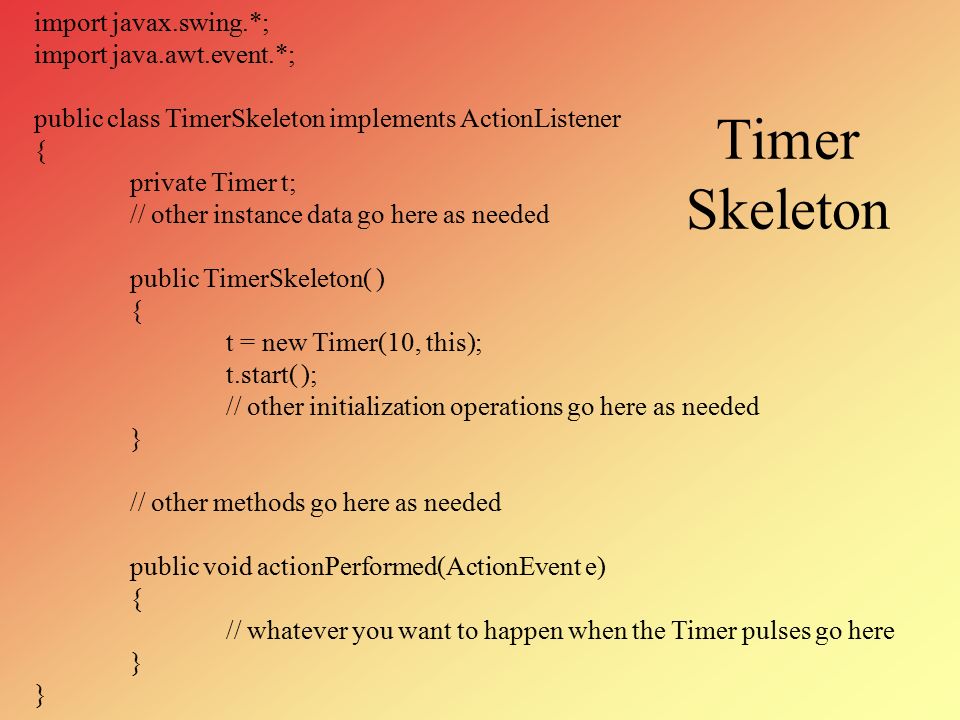 Timer Skeleton

import javax.swing.*;
import java.awt.event.*;

public class TimerSkeleton implements ActionListener
{
private Timer t;
// other instance data go here as needed

public TimerSkeleton( )
{
t = new Timer(10, this);
t.start( );
// other initialization operations go here as needed
}

// other methods go here as needed

public void actionPerformed(ActionEvent e)
{
// whatever you want to happen when the Timer pulses go here
}
}